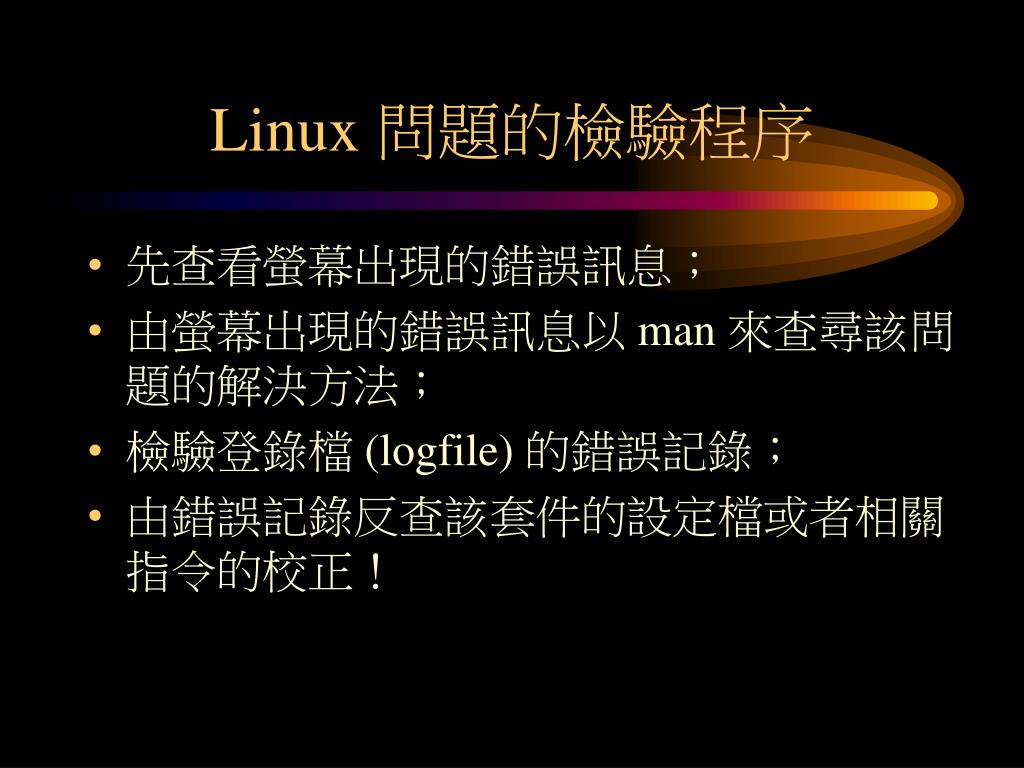 Linux 問題的檢驗程序

• 先查看螢幕出現的錯誤訊息；
• 由螢幕出現的錯誤訊息以 man 來查尋該問題的解決方法；
• 檢驗登錄檔 (logfile) 的錯誤記錄；
• 由錯誤記錄反查該套件的設定檔或者相關指令的校正！